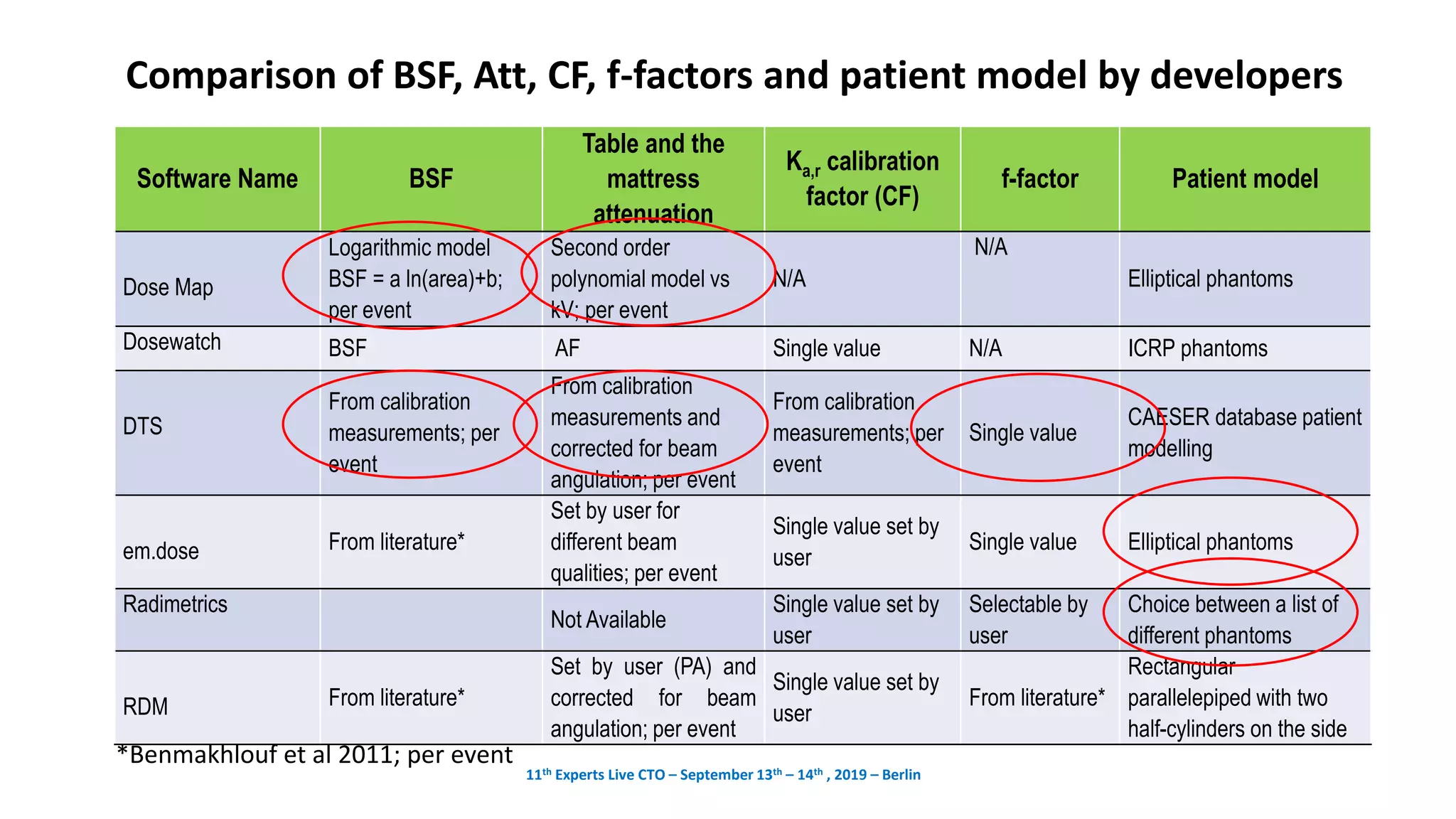 Comparison of BSF, Att, CF, f-factors and patient model by developers

| Software Name | BSF | Table and the mattress attenuation | $K_{a,r}$ calibration factor (CF) | f-factor | Patient model |
|---|---|---|---|---|---|
| Dose Map | Logarithmic model BSF = a ln(area)+b; per event | Second order polynomial model vs kV; per event | N/A | N/A | Elliptical phantoms |
| Dosewatch | BSF | AF | Single value | N/A | ICRP phantoms |
| DTS | From calibration measurements; per event | From calibration measurements and corrected for beam angulation; per event | From calibration measurements; per event | Single value | CAESER database patient modelling |
| em.dose | From literature* | Set by user for different beam qualities; per event | Single value set by user | Single value | Elliptical phantoms |
| Radimetrics | | Not Available | Single value set by user | Selectable by user | Choice between a list of different phantoms |
| RDM | From literature* | Set by user (PA) and corrected for beam angulation; per event | Single value set by user | From literature* | Rectangular parallelepiped with two half-cylinders on the side |

*Benmakhlouf et al 2011; per event

11$^{th}$ Experts Live CTO – September 13$^{th}$ – 14$^{th}$ , 2019 – Berlin